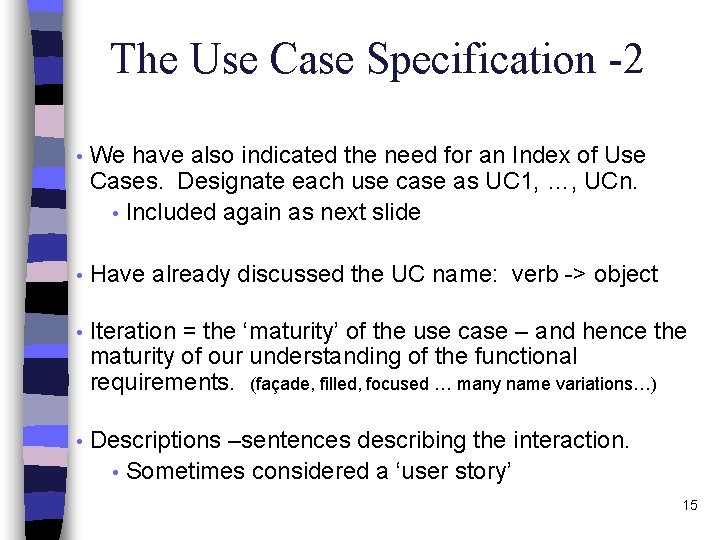 The Use Case Specification -2

• We have also indicated the need for an Index of Use Cases. Designate each use case as UC1, …, UCn.
  • Included again as next slide

• Have already discussed the UC name: verb -> object

• Iteration = the ‘maturity’ of the use case – and hence the maturity of our understanding of the functional requirements. (façade, filled, focused … many name variations…)

• Descriptions –sentences describing the interaction.
  • Sometimes considered a ‘user story’

15